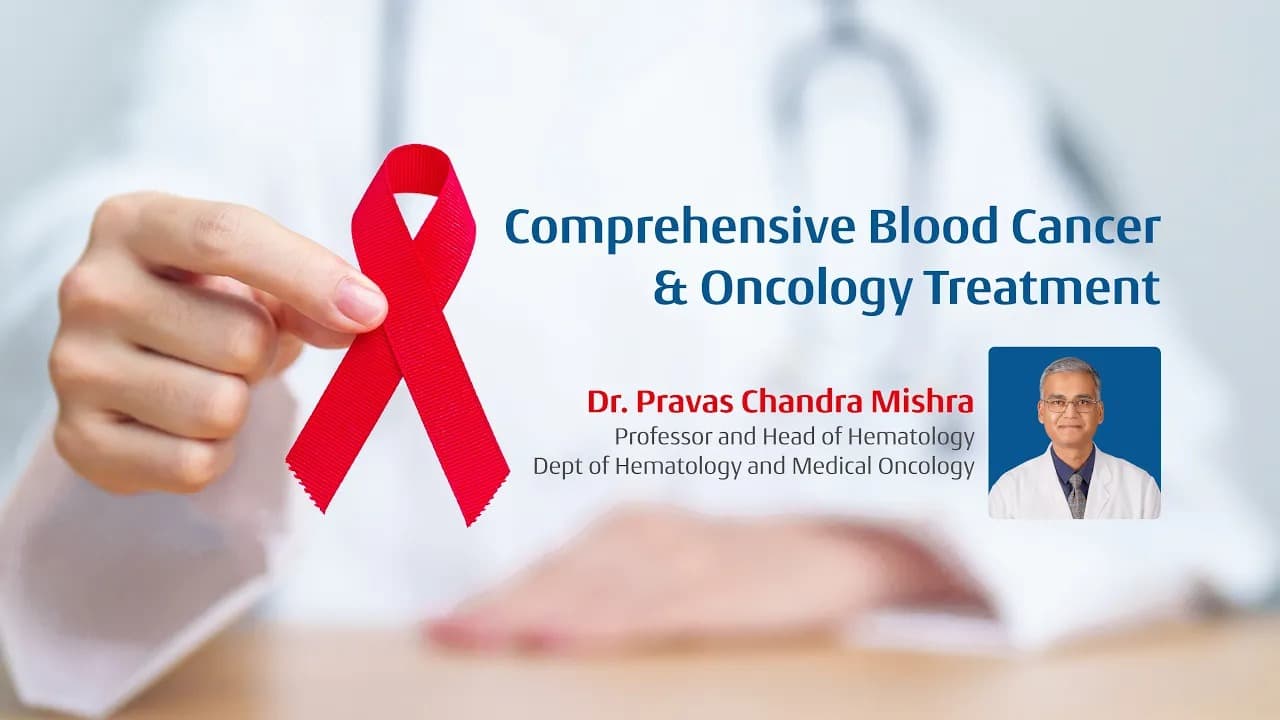 Comprehensive Blood Cancer & Oncology Treatment

Dr. Pravas Chandra Mishra
Professor and Head of Hematology
Dept of Hematology and Medical Oncology